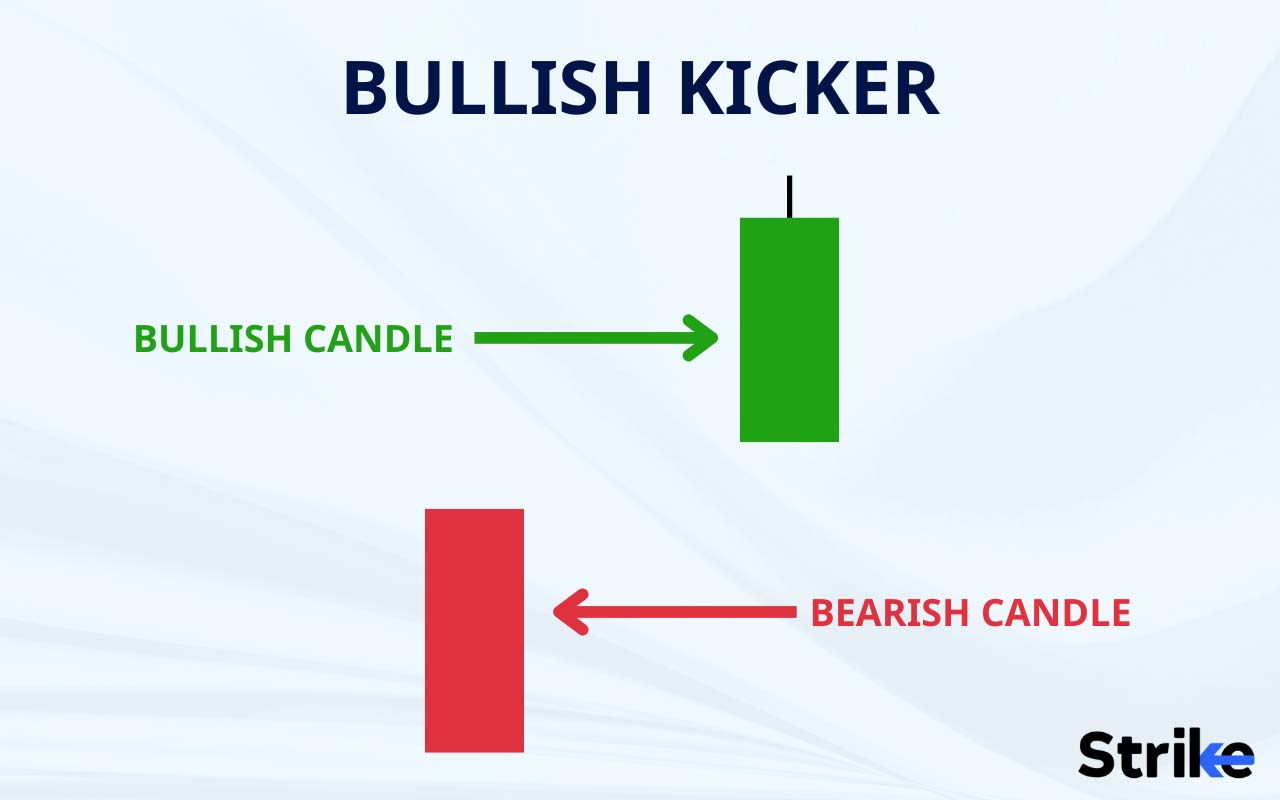 BULLISH KICKER

BULLISH CANDLE

BEARISH CANDLE

Strike